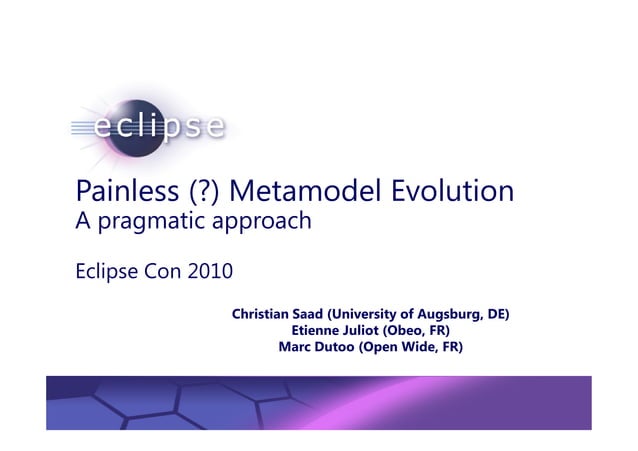 eclipse

Painless (?) Metamodel Evolution
A pragmatic approach

Eclipse Con 2010

Christian Saad (University of Augsburg, DE)
Etienne Juliot (Obeo, FR)
Marc Dutoo (Open Wide, FR)